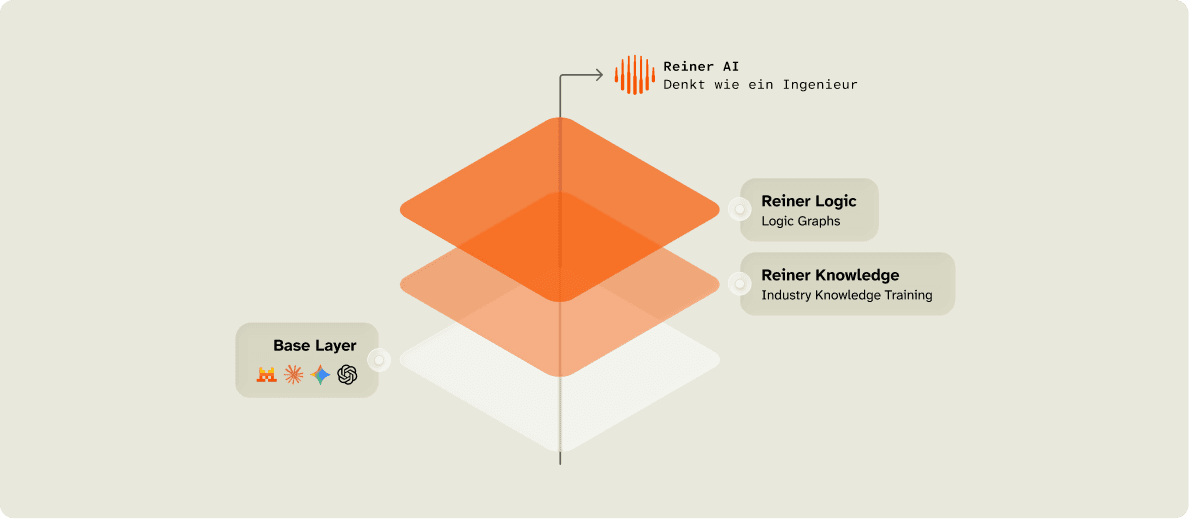 Reiner AI
Denkt wie ein Ingenieur

Reiner Logic
Logic Graphs

Reiner Knowledge
Industry Knowledge Training

Base Layer